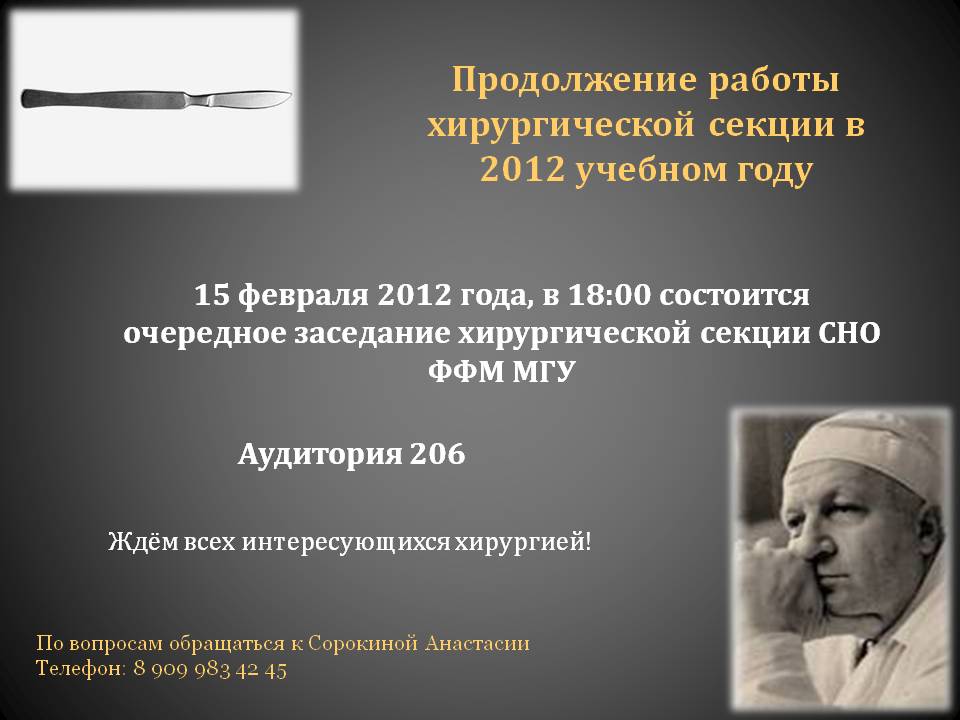 Продолжение работы хирургической секции в 2012 учебном году

15 февраля 2012 года, в 18:00 состоится очередное заседание хирургической секции СНО ФФМ МГУ

Аудитория 206

Ждём всех интересующихся хирургией!

По вопросам обращаться к Сорокиной Анастасии
Телефон: 8 909 983 42 45